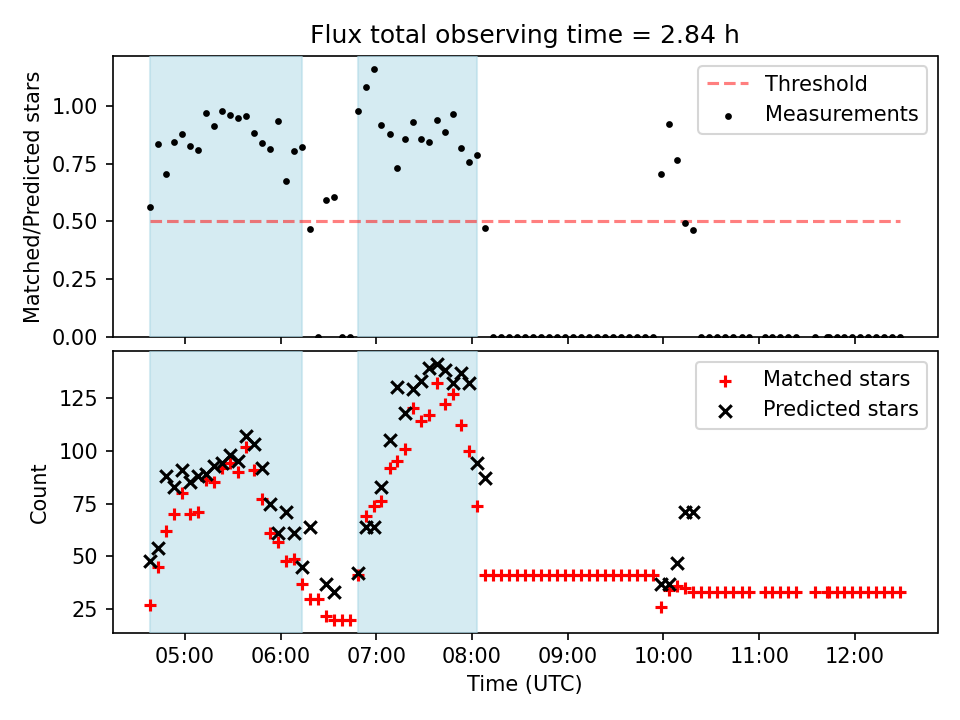 Flux total observing time = 2.84 h

Matched/Predicted stars

1.00
0.75
0.50
0.25
0.00

Threshold
Measurements

Count

125
100
75
50
25

Matched stars
Predicted stars

05:00
06:00
07:00
08:00
09:00
10:00
11:00
12:00

Time (UTC)